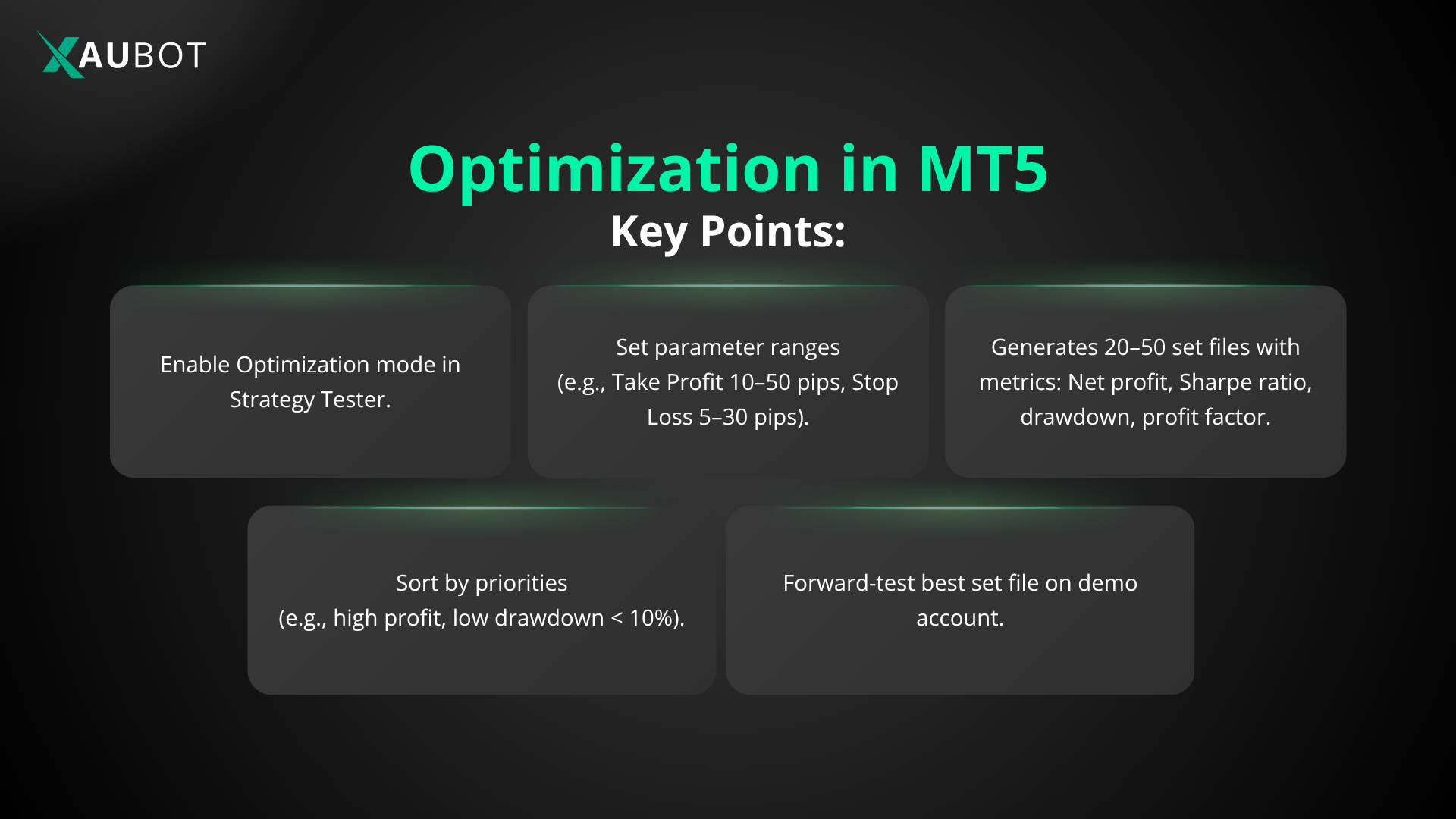 XAUBOT

Optimization in MT5
Key Points:

Enable Optimization mode in Strategy Tester.

Set parameter ranges (e.g., Take Profit 10–50 pips, Stop Loss 5–30 pips).

Generates 20–50 set files with metrics: Net profit, Sharpe ratio, drawdown, profit factor.

Sort by priorities (e.g., high profit, low drawdown < 10%).

Forward-test best set file on demo account.